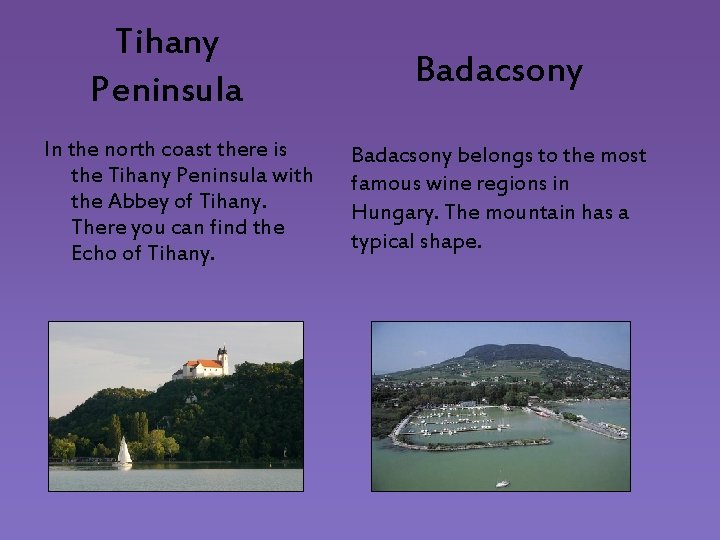 Tihany Peninsula

In the north coast there is the Tihany Peninsula with the Abbey of Tihany. There you can find the Echo of Tihany.

Badacsony

Badacsony belongs to the most famous wine regions in Hungary. The mountain has a typical shape.